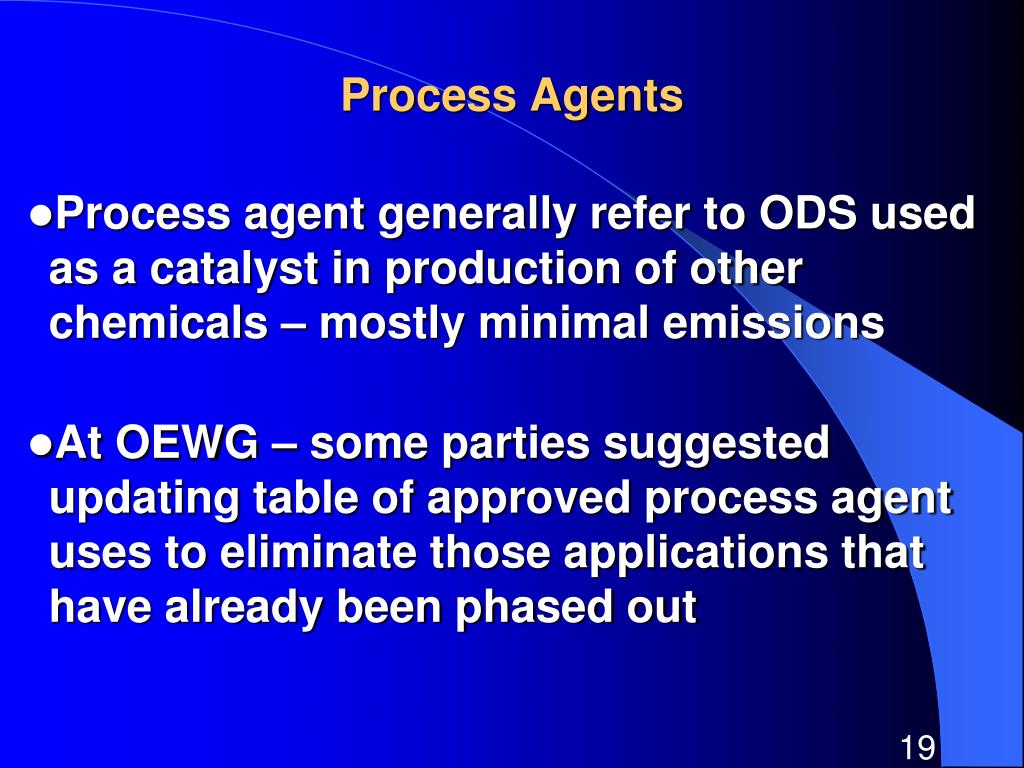 Process Agents

●Process agent generally refer to ODS used as a catalyst in production of other chemicals – mostly minimal emissions

●At OEWG – some parties suggested updating table of approved process agent uses to eliminate those applications that have already been phased out

19